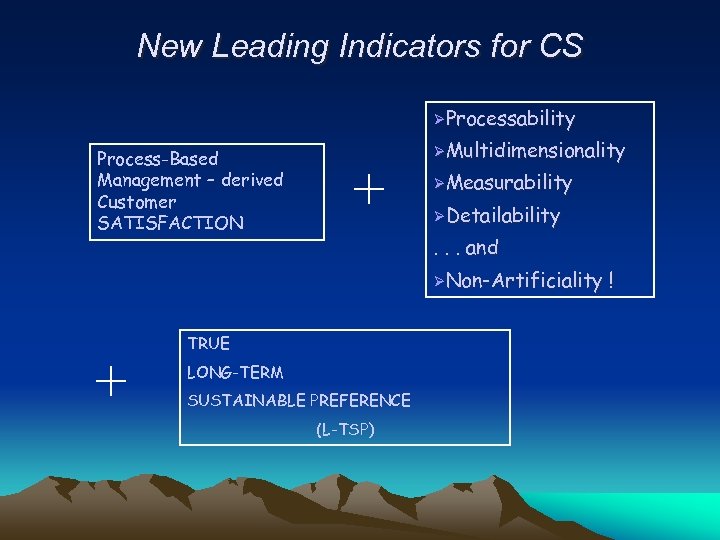 New Leading Indicators for CS

Process-Based Management – derived Customer SATISFACTION

+

➢Processability
➢Multidimensionality
➢Measurability
➢Detailability
. . . and
➢Non-Artificiality !

+

TRUE
LONG-TERM
SUSTAINABLE PREFERENCE
(L-TSP)